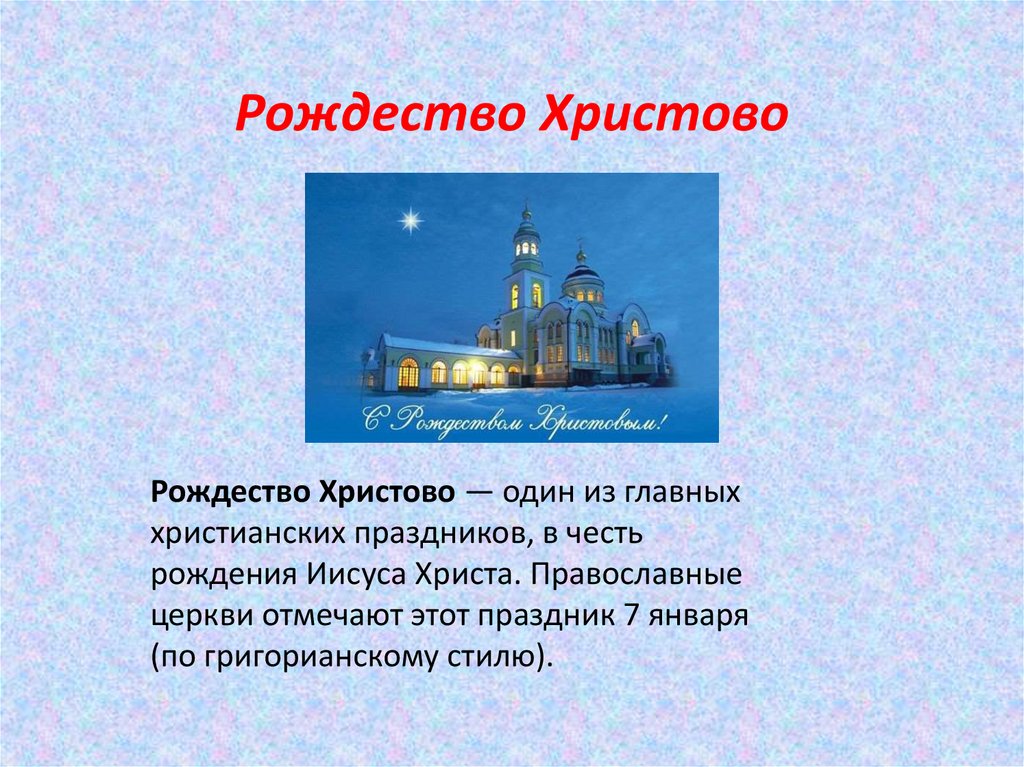 Рождество Христово

С Рождеством Христовым!

Рождество Христово — один из главных христианских праздников, в честь рождения Иисуса Христа. Православные церкви отмечают этот праздник 7 января (по григорианскому стилю).